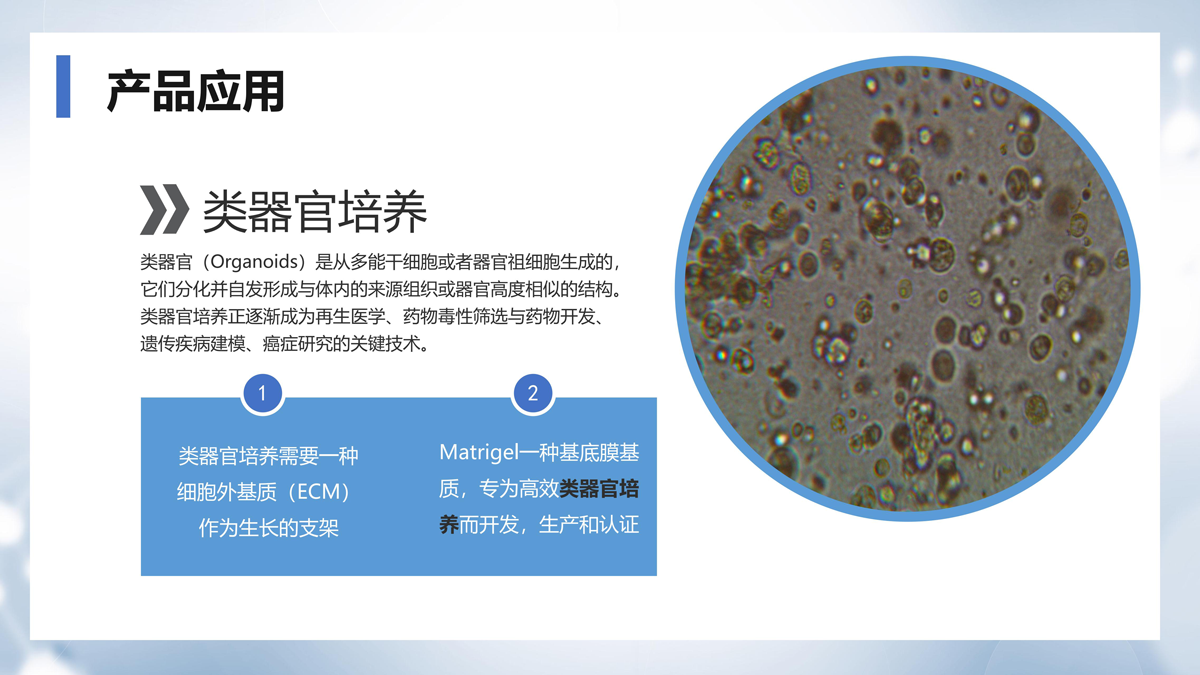 产品应用

类器官培养

类器官（Organoids）是从多能干细胞或者器官祖细胞生成的，它们分化并自发形成与体内的来源组织或器官高度相似的结构。类器官培养正逐渐成为再生医学、药物毒性筛选与药物开发、遗传疾病建模、癌症研究的关键技术。

1

类器官培养需要一种细胞外基质（ECM）作为生长的支架

2

Matrigel一种基底膜基质，专为高效类器官培养而开发，生产和认证